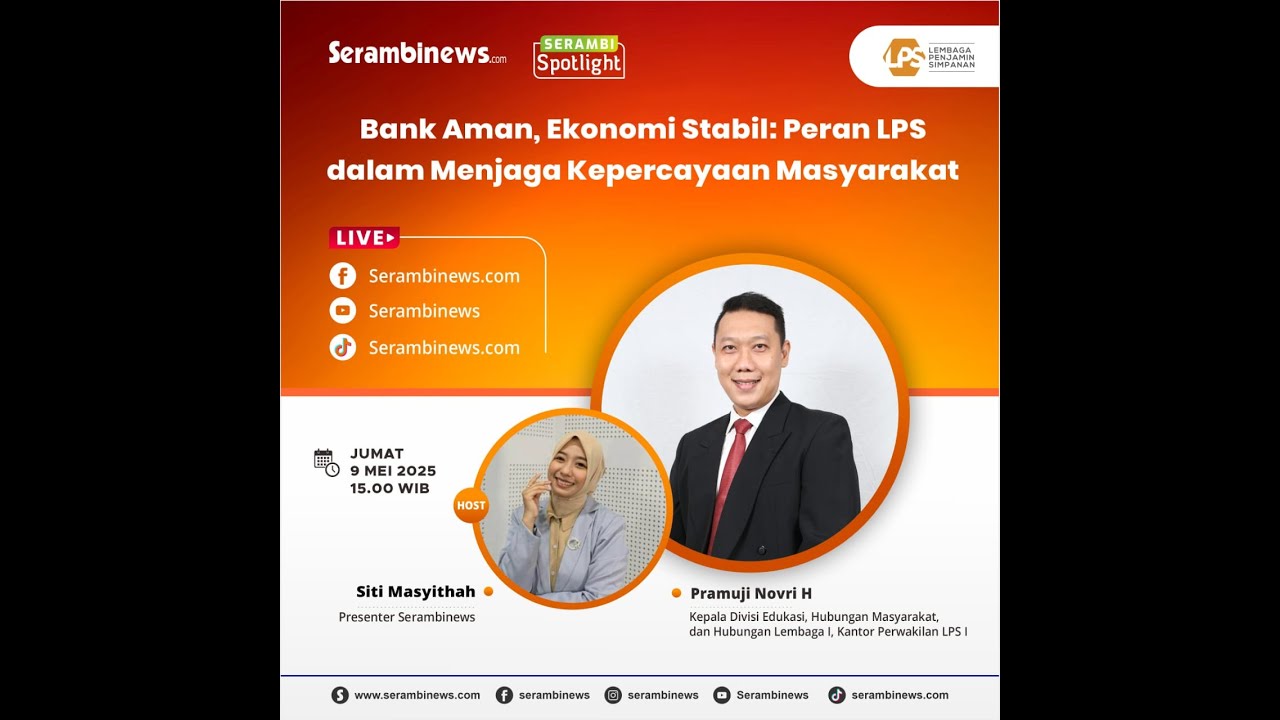 Serambinews.com

SERAMBI
Spotlight

LPS LEMBAGA PENJAMIN SIMPANAN

Bank Aman, Ekonomi Stabil: Peran LPS dalam Menjaga Kepercayaan Masyarakat

LIVE

Serambinews.com
Serambinews
Serambinews.com

JUMAT
9 MEI 2025
15.00 WIB

HOST

Siti Masyithah
Presenter Serambinews

Pramuji Novri H
Kepala Divisi Edukasi, Hubungan Masyarakat, dan Hubungan Lembaga I, Kantor Perwakilan LPS I

www.serambinews.com serambinews serambinews Serambinews serambinews.com